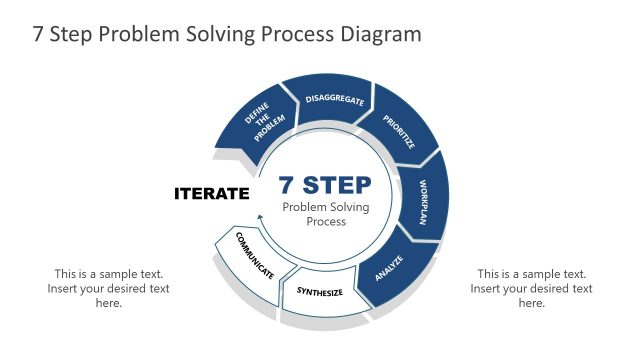 7 Step Problem Solving Process Diagram

DEFINE THE PROBLEM

DISAGGREGATE

PRIORITIZE

WORKPLAN

ANALYZE

SYNTHESIZE

COMMUNICATE

ITERATE

7 STEP
Problem Solving Process

This is a sample text. Insert your desired text here.

This is a sample text. Insert your desired text here.